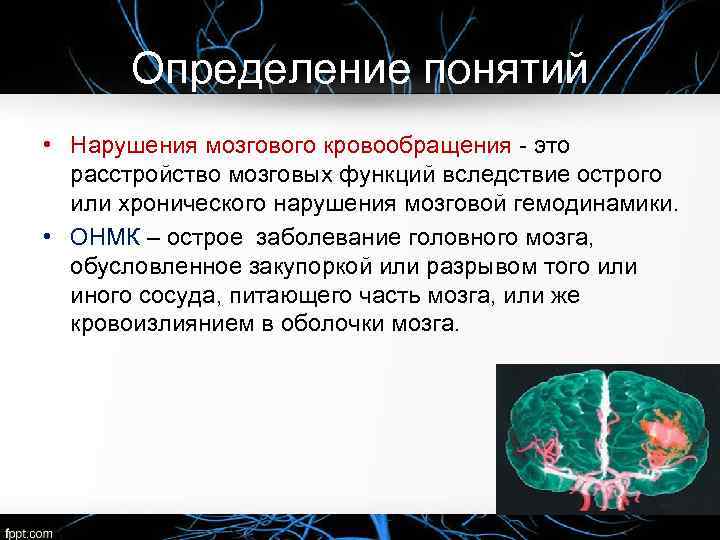 Определение понятий

• Нарушения мозгового кровообращения - это расстройство мозговых функций вследствие острого или хронического нарушения мозговой гемодинамики.

• ОНМК – острое заболевание головного мозга, обусловленное закупоркой или разрывом того или иного сосуда, питающего часть мозга, или же кровоизлиянием в оболочки мозга.

fppt.com